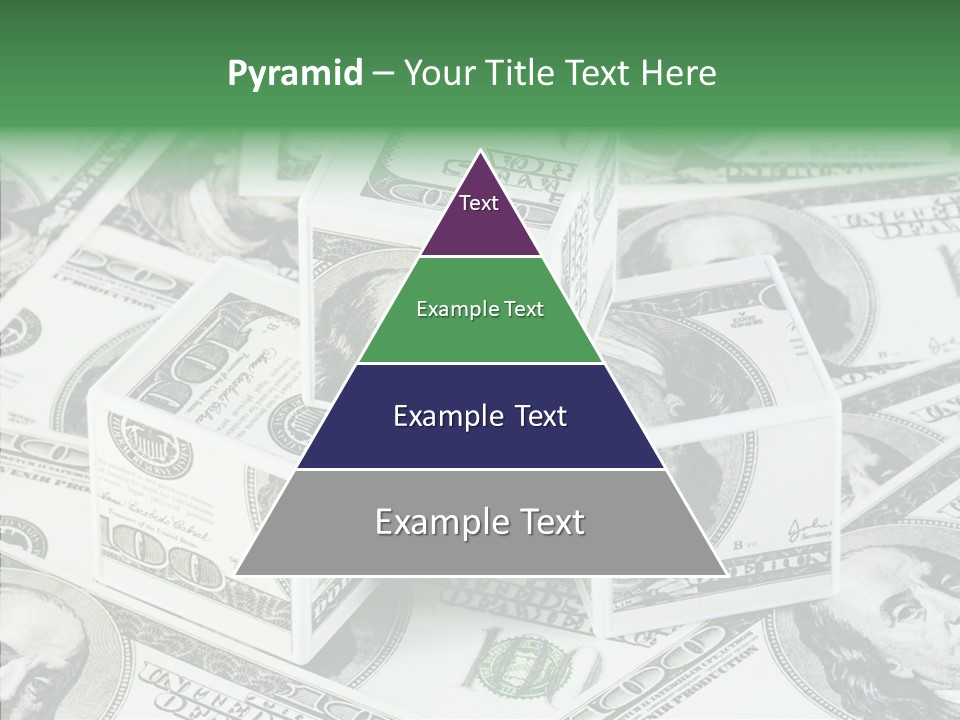 Pyramid – Your Title Text Here

Text

Example Text

Example Text

Example Text